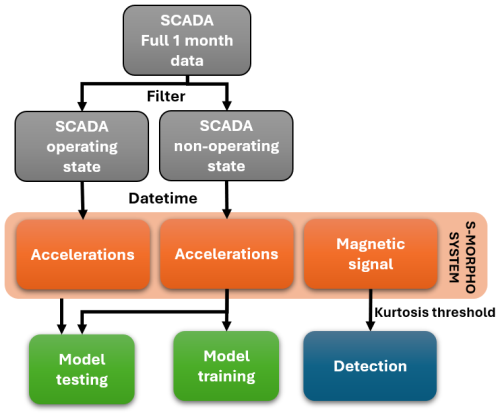 SCADA
Full 1 month data

Filter

SCADA operating state

SCADA non-operating state

Datetime

Accelerations

Accelerations

Magnetic signal

S-MORPHO SYSTEM

Kurtosis threshold

Model testing

Model training

Detection